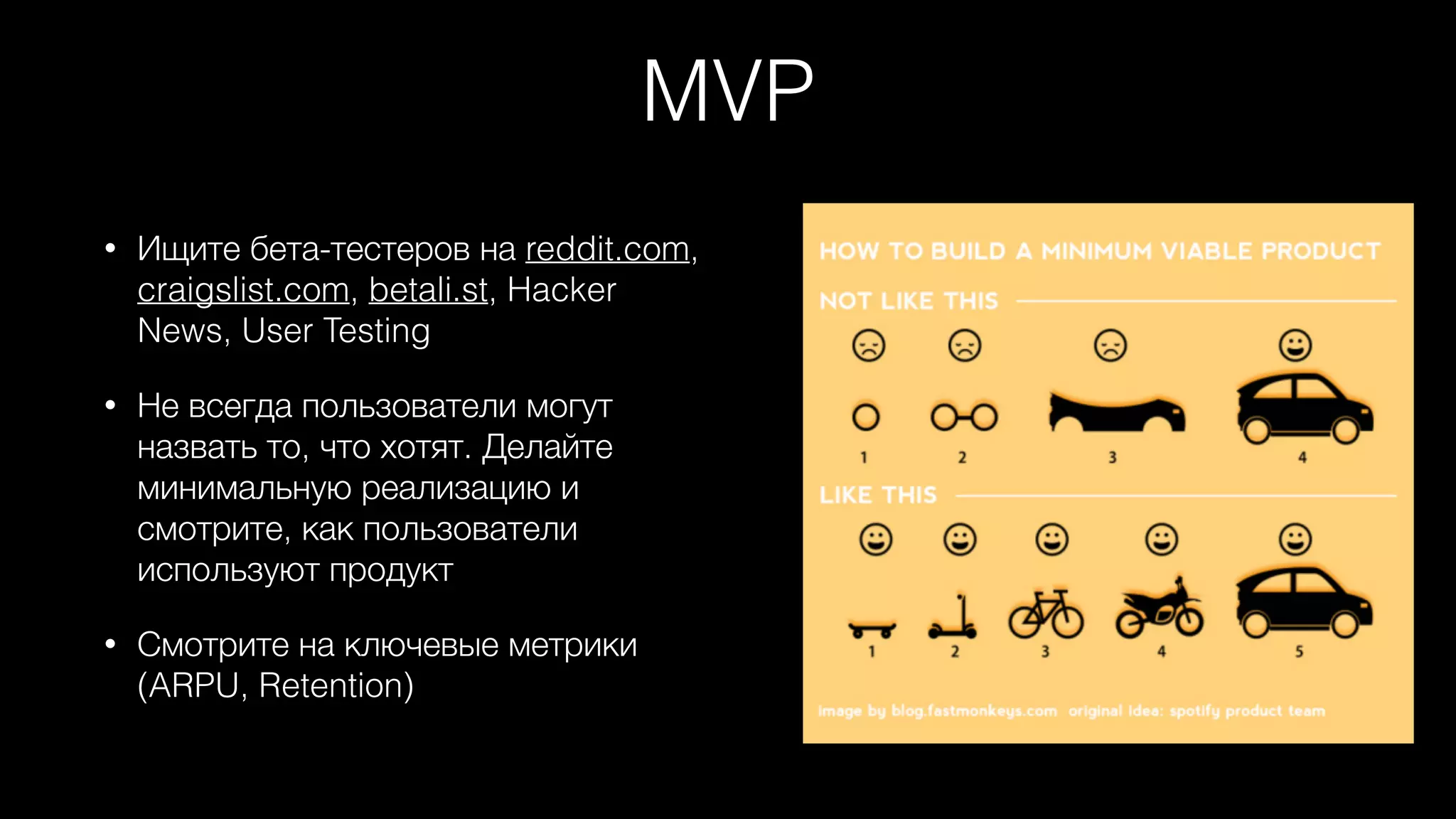 MVP

• Ищите бета-тестеров на reddit.com, craigslist.com, betali.st, Hacker News, User Testing

• Не всегда пользователи могут назвать то, что хотят. Делайте минимальную реализацию и смотрите, как пользователи используют продукт

• Смотрите на ключевые метрики (ARPU, Retention)

HOW TO BUILD A MINIMUM VIABLE PRODUCT

NOT LIKE THIS

1 2 3 4

LIKE THIS

1 2 3 4 5

image by blog.fastmonkeys.com original idea: spotify product team